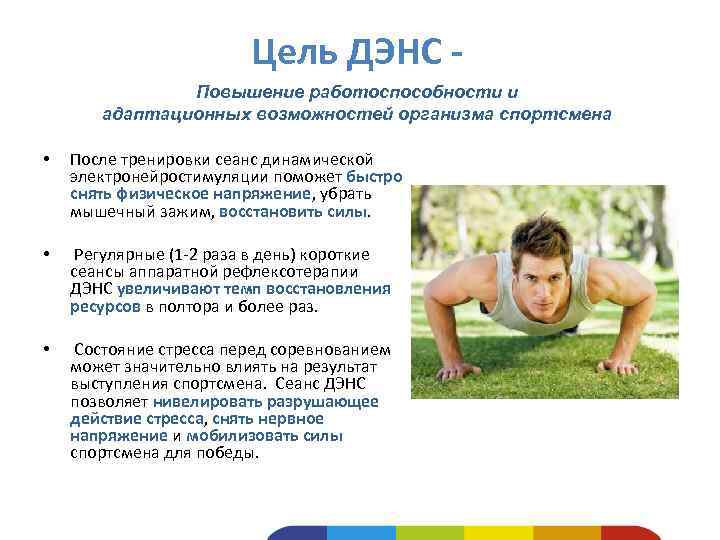 Цель ДЭНС -

Повышение работоспособности и адаптационных возможностей организма спортсмена

• После тренировки сеанс динамической электронейростимуляции поможет быстро снять физическое напряжение, убрать мышечный зажим, восстановить силы.

• Регулярные (1-2 раза в день) короткие сеансы аппаратной рефлексотерапии ДЭНС увеличивают темп восстановления ресурсов в полтора и более раз.

• Состояние стресса перед соревнованием может значительно влиять на результат выступления спортсмена. Сеанс ДЭНС позволяет нивелировать разрушающее действие стресса, снять нервное напряжение и мобилизовать силы спортсмена для победы.